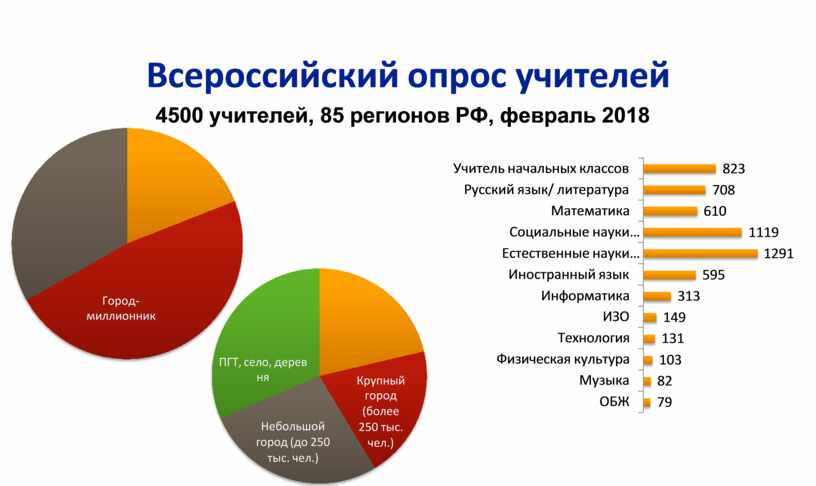 Всероссийский опрос учителей

4500 учителей, 85 регионов РФ, февраль 2018

Город-миллионник

ПГТ, село, деревня

Крупный город (более 250 тыс. чел.)

Небольшой город (до 250 тыс. чел.)

Учитель начальных классов 823
Русский язык/ литература 708
Математика 610
Социальные науки... 1119
Естественные науки... 1291
Иностранный язык 595
Информатика 313
ИЗО 149
Технология 131
Физическая культура 103
Музыка 82
ОБЖ 79